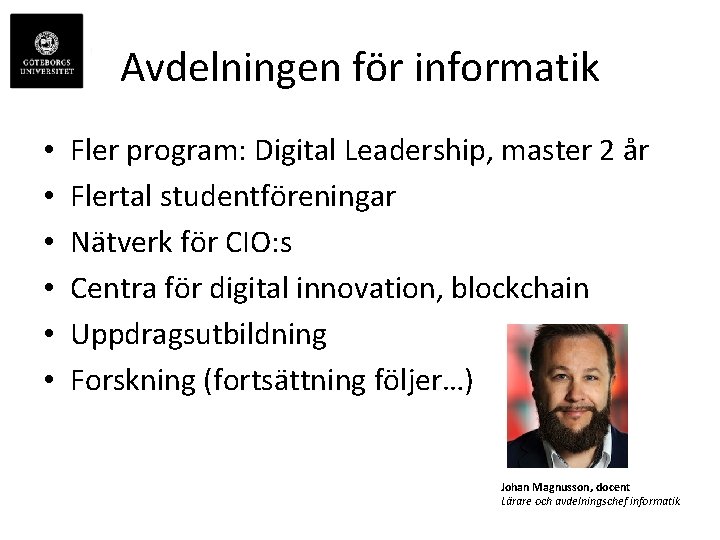 GÖTEBORGS UNIVERSITET

Avdelningen för informatik

• Fler program: Digital Leadership, master 2 år
• Flertal studentföreningar
• Nätverk för CIO:s
• Centra för digital innovation, blockchain
• Uppdragsutbildning
• Forskning (fortsättning följer…)

Johan Magnusson, docent
Lärare och avdelningschef informatik